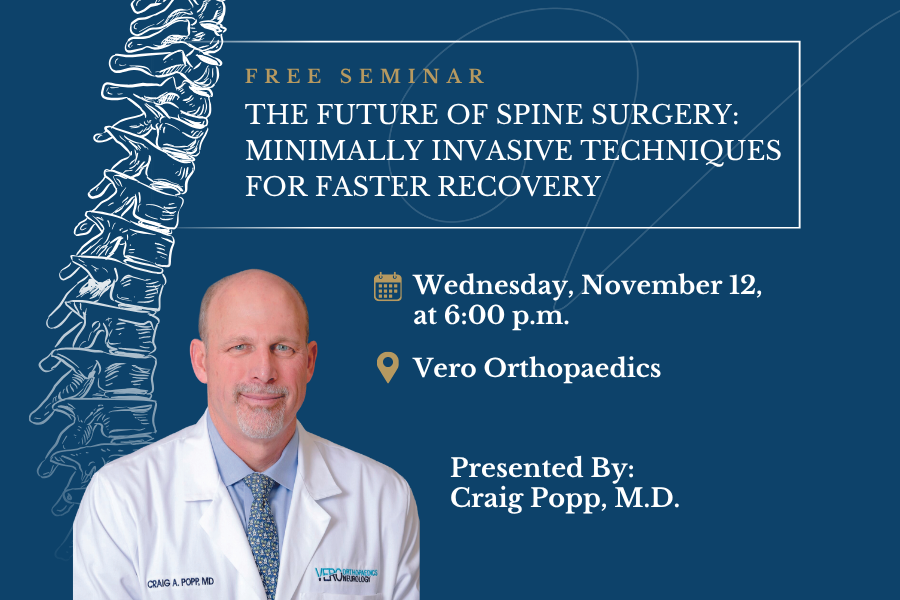 FREE SEMINAR
THE FUTURE OF SPINE SURGERY: MINIMALLY INVASIVE TECHNIQUES FOR FASTER RECOVERY

Wednesday, November 12, at 6:00 p.m.

Vero Orthopaedics

Presented By:
Craig Popp, M.D.

CRAIG A. POPP, MD

VERO ORTHOPAEDICS NEUROLOGY